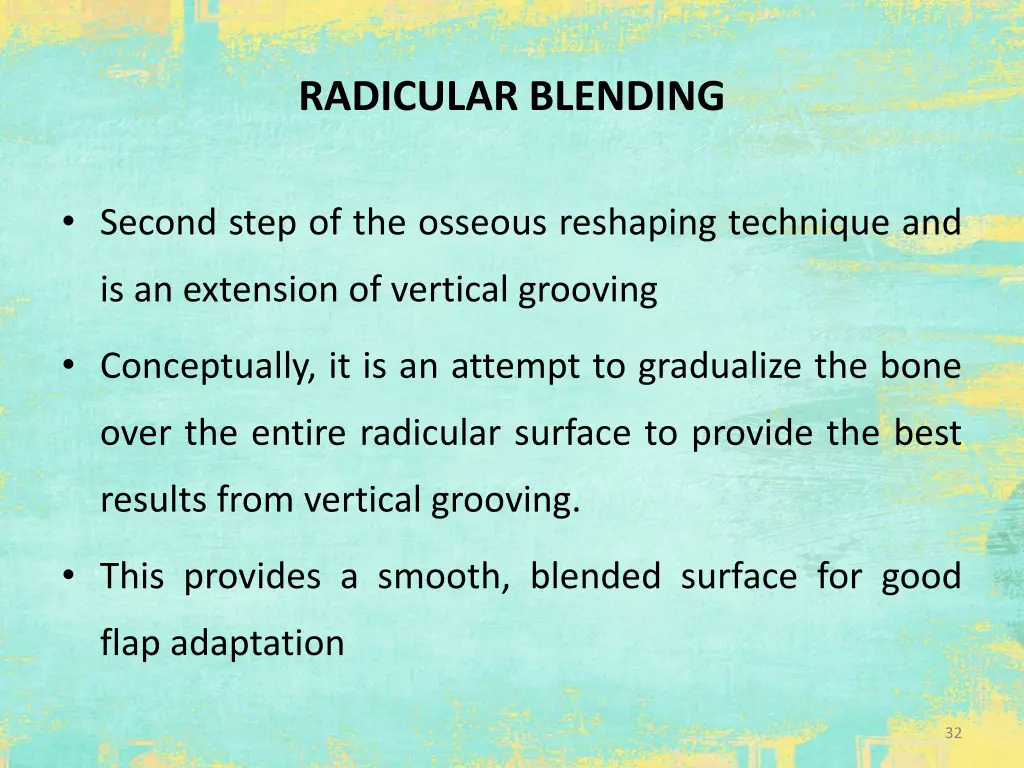 RADICULAR BLENDING

• Second step of the osseous reshaping technique and is an extension of vertical grooving

• Conceptually, it is an attempt to gradualize the bone over the entire radicular surface to provide the best results from vertical grooving.

• This provides a smooth, blended surface for good flap adaptation

32